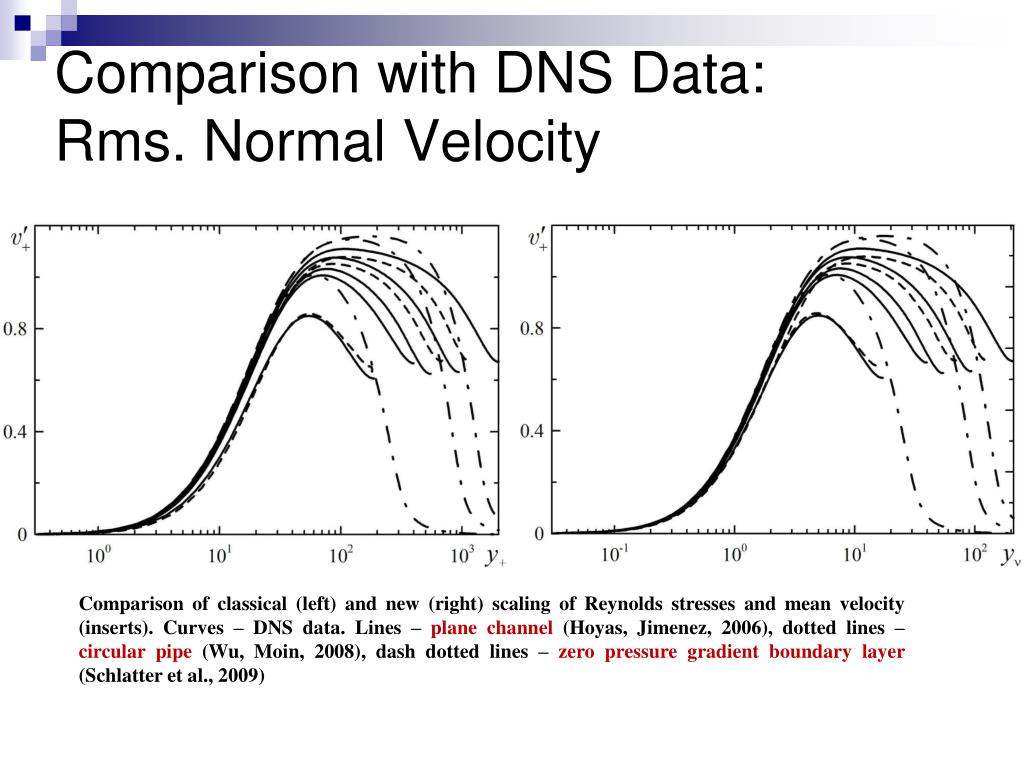 Comparison with DNS Data: Rms. Normal Velocity

$v'_+$

0.8

0.4

0

$10^0$ $10^1$ $10^2$ $10^3$ $y_+$

$v'_+$

0.8

0.4

0

$10^{-1}$ $10^0$ $10^1$ $10^2$ $y_v$

Comparison of classical (left) and new (right) scaling of Reynolds stresses and mean velocity (inserts). Curves – DNS data. Lines – plane channel (Hoyas, Jimenez, 2006), dotted lines – circular pipe (Wu, Moin, 2008), dash dotted lines – zero pressure gradient boundary layer (Schlatter et al., 2009)